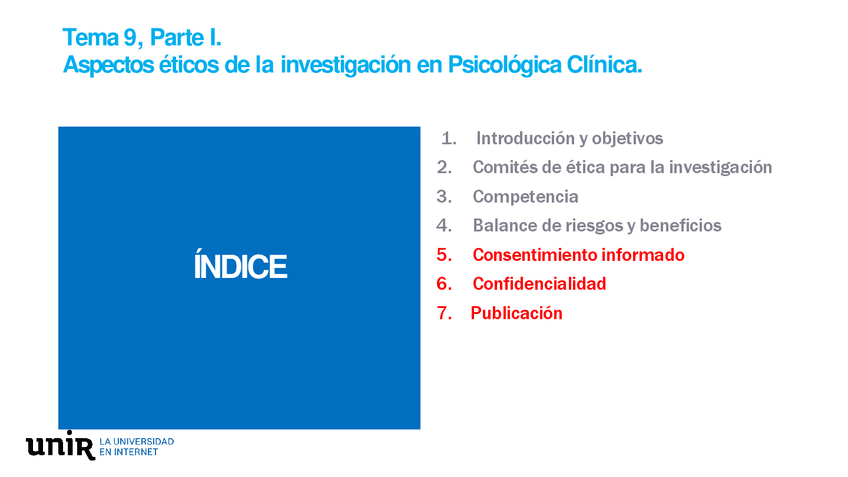 Tema 9, Parte I.
Aspectos éticos de la investigación en Psicológica Clínica.

ÍNDICE

1. Introducción y objetivos
2. Comités de ética para la investigación
3. Competencia
4. Balance de riesgos y beneficios
5. Consentimiento informado
6. Confidencialidad
7. Publicación

unir LA UNIVERSIDAD EN INTERNET